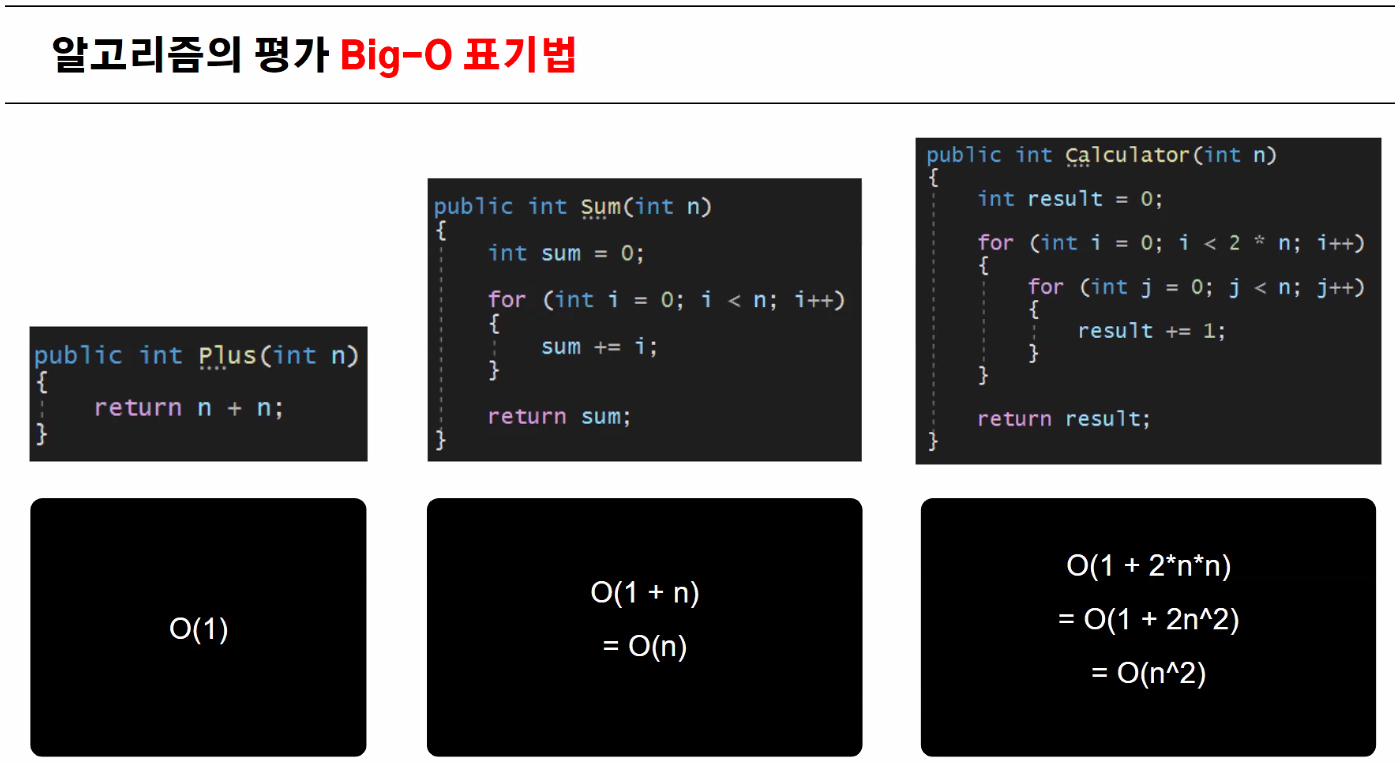 알고리즘의 평가 Big-O 표기법

public int Plus(int n)
{
    return n + n;
}

O(1)

public int Sum(int n)
{
    int sum = 0;

    for (int i = 0; i < n; i++)
    {
        sum += i;
    }

    return sum;
}

O(1 + n)
= O(n)

public int Calculator(int n)
{
    int result = 0;

    for (int i = 0; i < 2 * n; i++)
    {
        for (int j = 0; j < n; j++)
        {
            result += 1;
        }
    }

    return result;
}

O(1 + 2*n*n)
= O(1 + 2n^2)
= O(n^2)